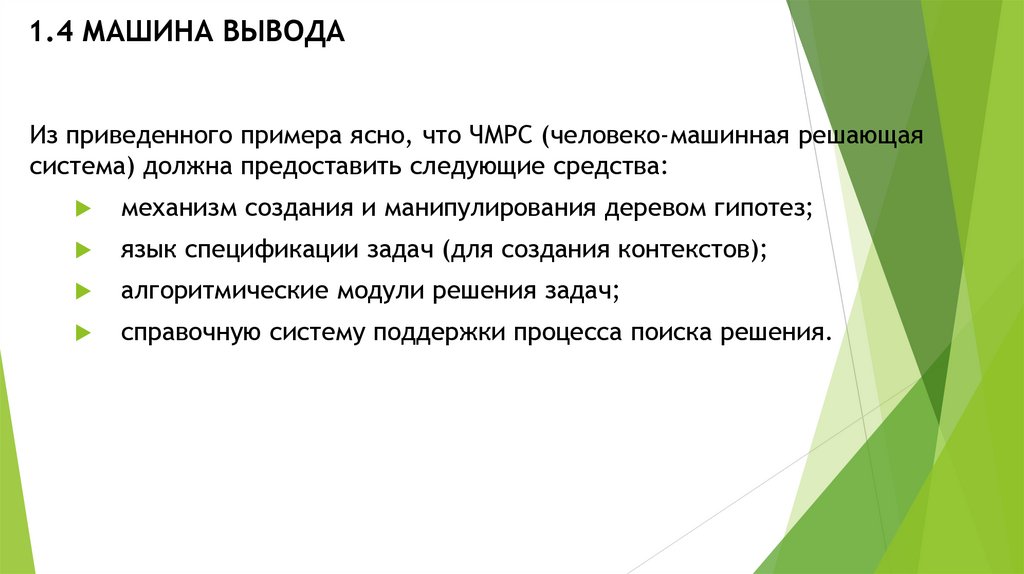 1.4 МАШИНА ВЫВОДА

Из приведенного примера ясно, что ЧМРС (человеко-машинная решающая система) должна предоставить следующие средства:

механизм создания и манипулирования деревом гипотез;

язык спецификации задач (для создания контекстов);

алгоритмические модули решения задач;

справочную систему поддержки процесса поиска решения.